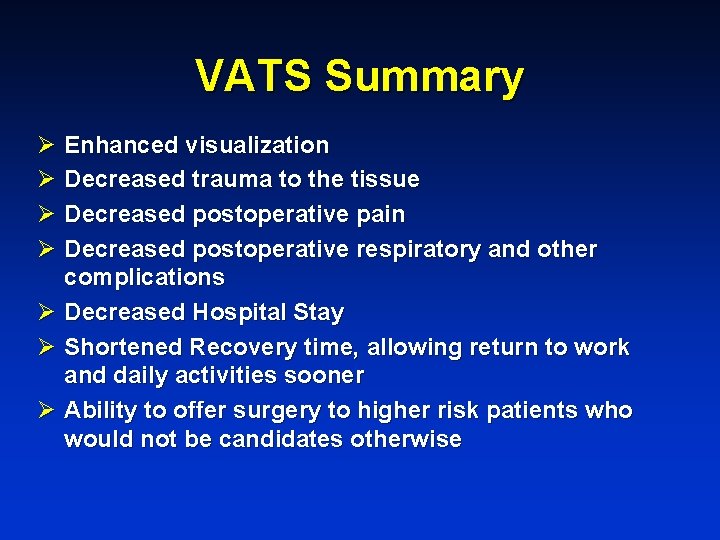 VATS Summary

➢ Enhanced visualization
➢ Decreased trauma to the tissue
➢ Decreased postoperative pain
➢ Decreased postoperative respiratory and other complications
➢ Decreased Hospital Stay
➢ Shortened Recovery time, allowing return to work and daily activities sooner
➢ Ability to offer surgery to higher risk patients who would not be candidates otherwise